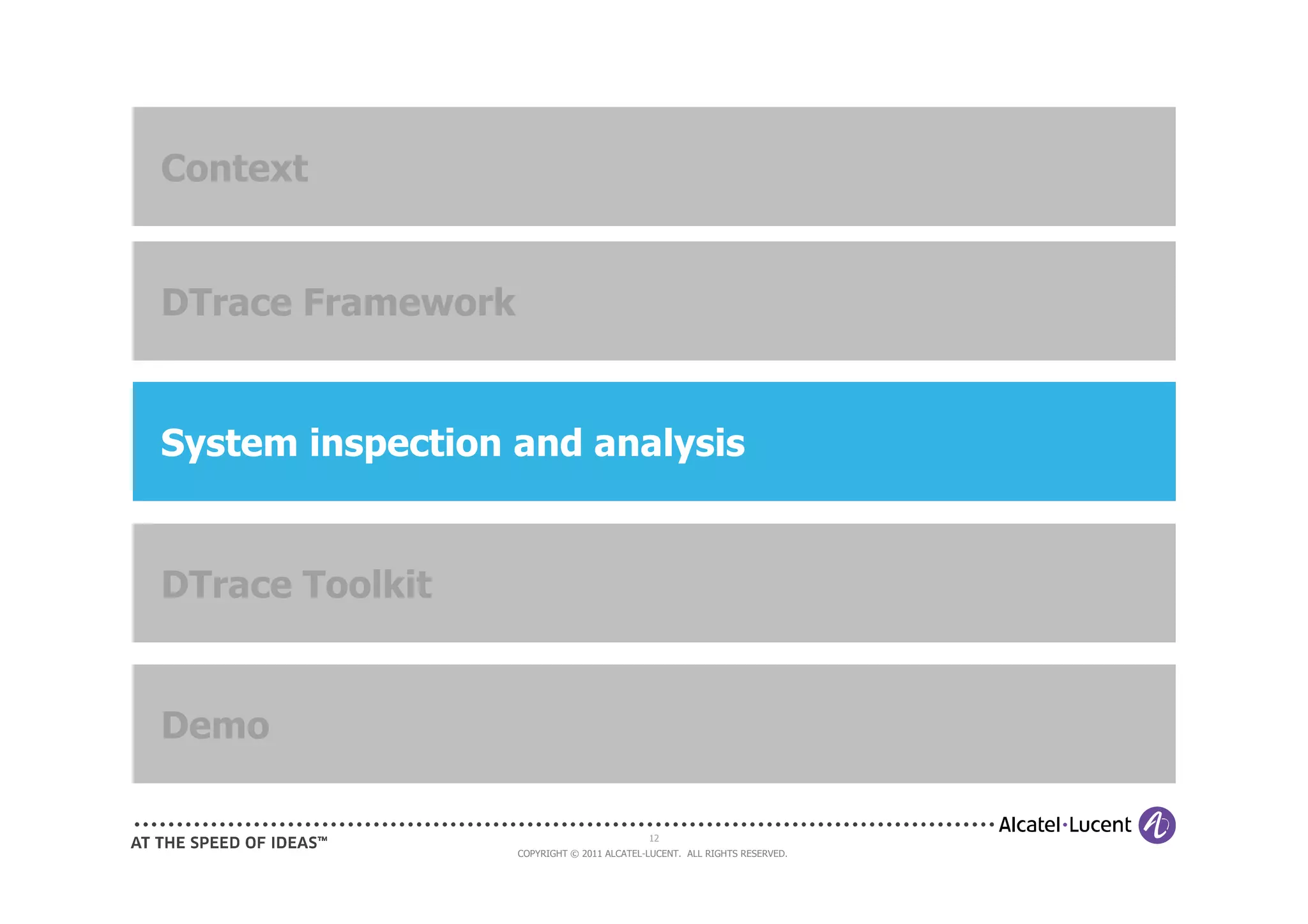 Context

DTrace Framework

System inspection and analysis

DTrace Toolkit

Demo

Alcatel·Lucent

AT THE SPEED OF IDEAS™

12

COPYRIGHT © 2011 ALCATEL-LUCENT. ALL RIGHTS RESERVED.